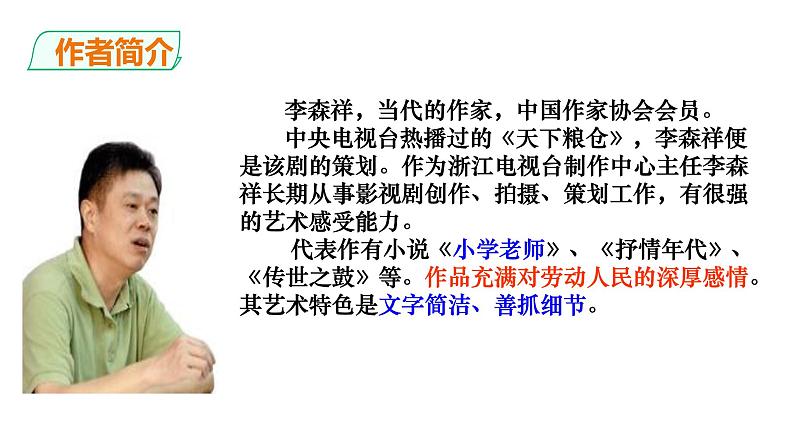 作者简介

李森祥，当代的作家，中国作家协会会员。

中央电视台热播过的《天下粮仓》，李森祥便是该剧的策划。作为浙江电视台制作中心主任李森祥长期从事影视剧创作、拍摄、策划工作，有很强的艺术感受能力。

代表作有小说《小学老师》、《抒情年代》、《传世之鼓》等。作品充满对劳动人民的深厚感情。其艺术特色是文字简洁、善抓细节。